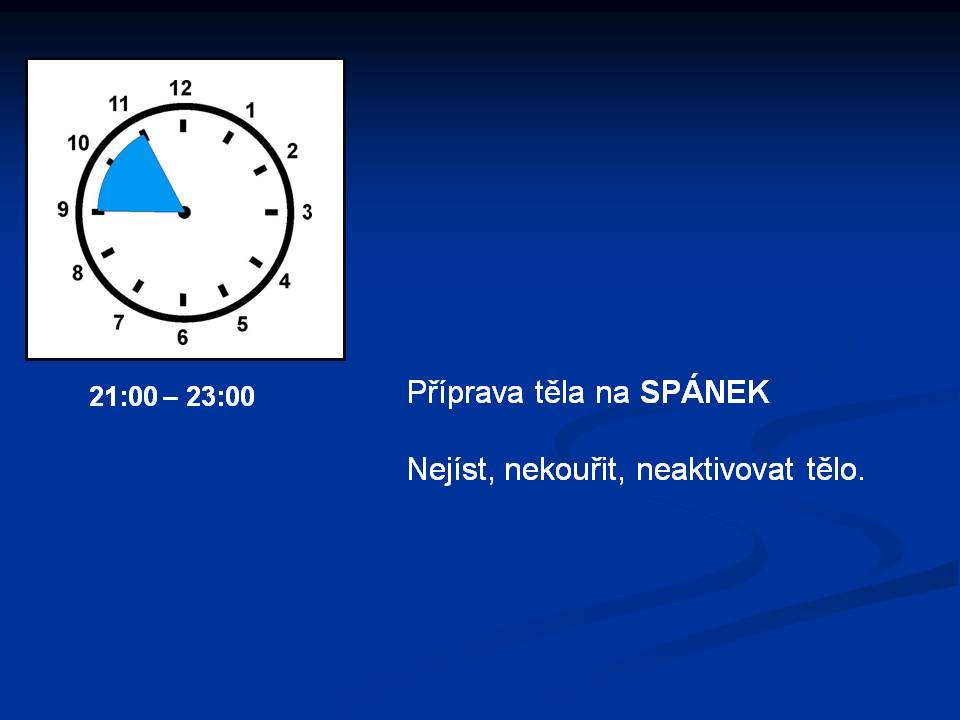 12
1
2
3
4
5
6
7
8
9
10
11

21:00 – 23:00

Příprava těla na SPÁNEK

Nejíst, nekouřit, neaktivovat tělo.